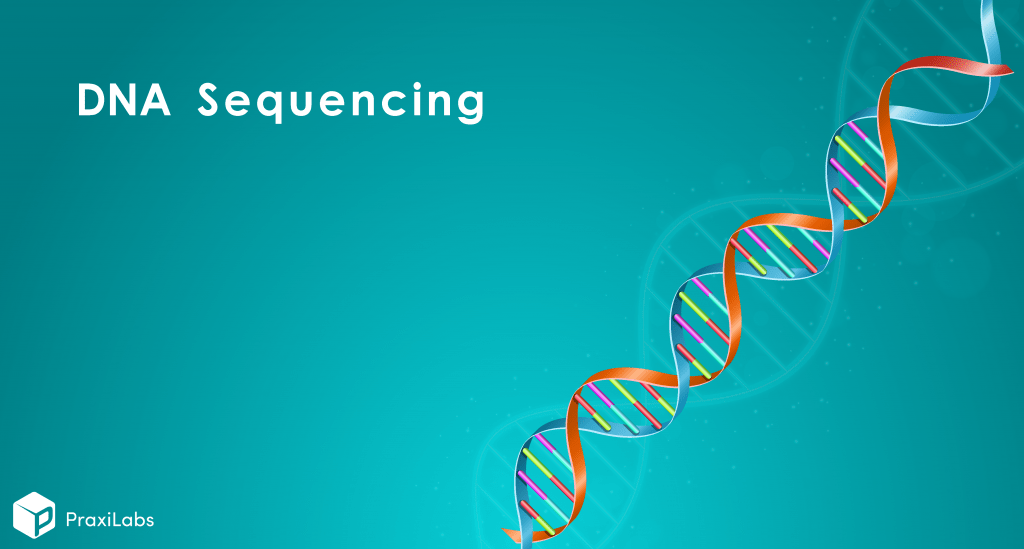 DNA Sequencing

PraxiLabs